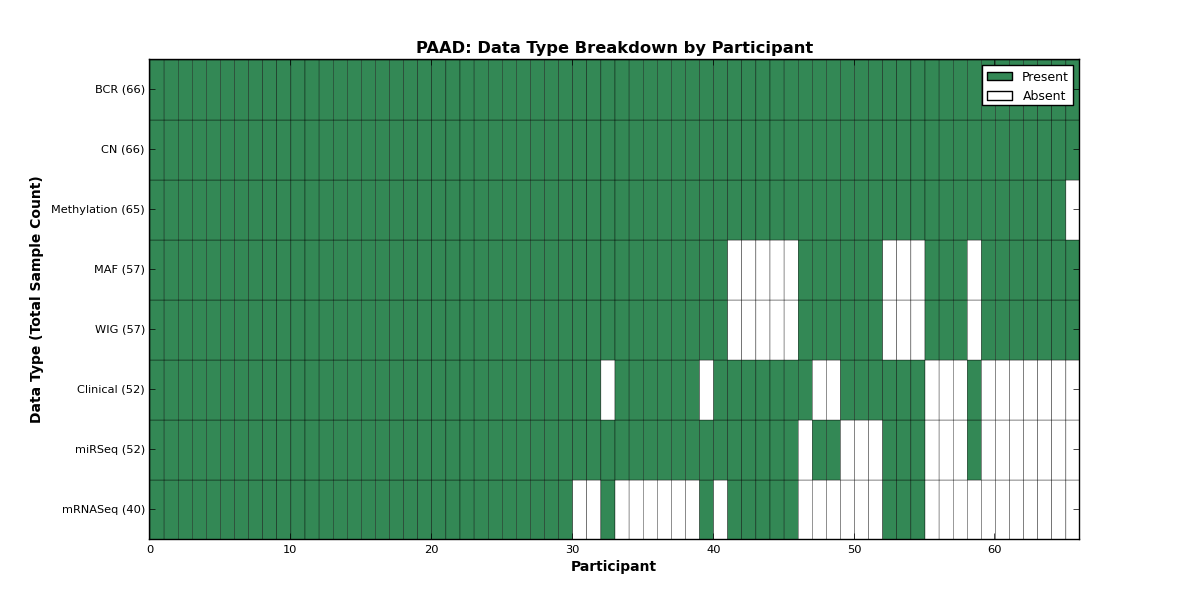 PAAD: Data Type Breakdown by Participant

Present
Absent

Data Type (Total Sample Count)

BCR (66)
CN (66)
Methylation (65)
MAF (57)
WIG (57)
Clinical (52)
miRSeq (52)
mRNASeq (40)

0
10
20
30
40
50
60

Participant